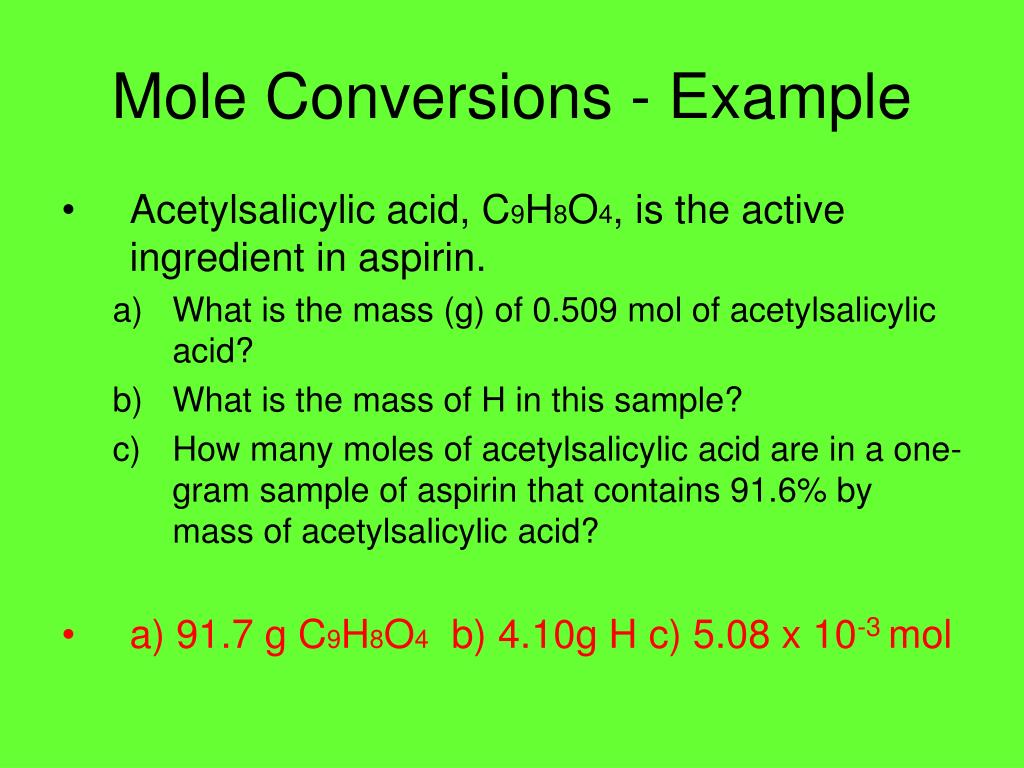 Mole Conversions - Example

• Acetylsalicylic acid, $C_9H_8O_4$, is the active ingredient in aspirin.

a) What is the mass (g) of 0.509 mol of acetylsalicylic acid?

b) What is the mass of H in this sample?

c) How many moles of acetylsalicylic acid are in a one-gram sample of aspirin that contains 91.6% by mass of acetylsalicylic acid?

• a) 91.7 g $C_9H_8O_4$ b) 4.10g H c) 5.08 x $10^{-3}$ mol